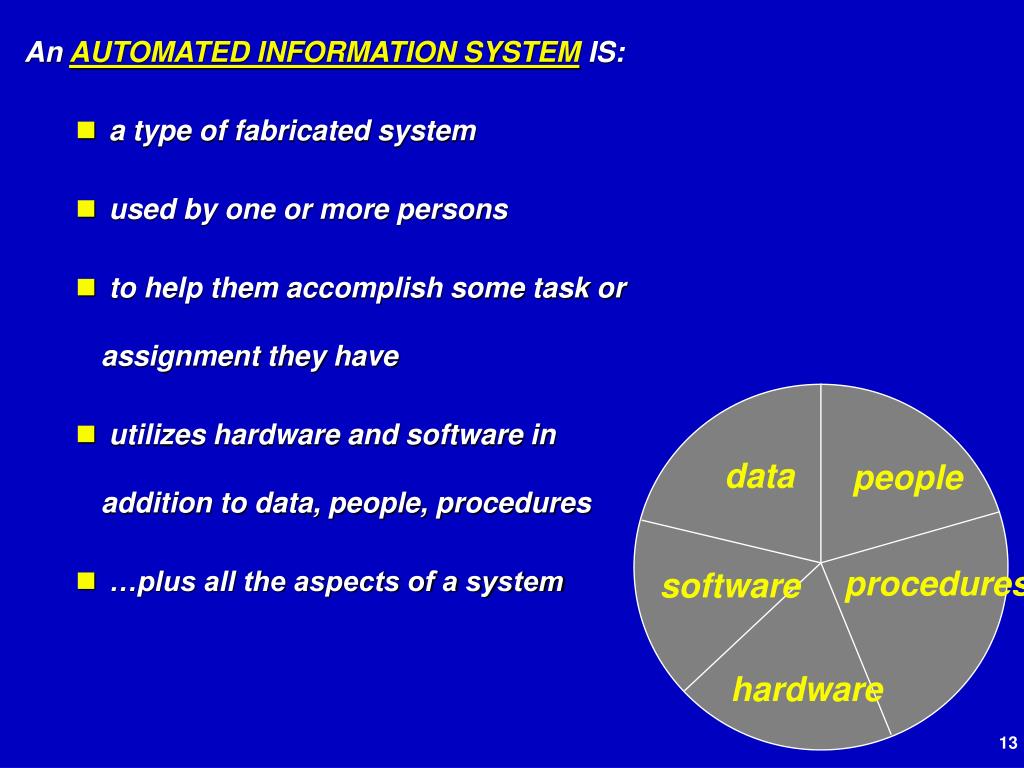 An AUTOMATED INFORMATION SYSTEM IS:

- a type of fabricated system
- used by one or more persons
- to help them accomplish some task or assignment they have
- utilizes hardware and software in addition to data, people, procedures
- …plus all the aspects of a system

data
people
software
procedures
hardware

13